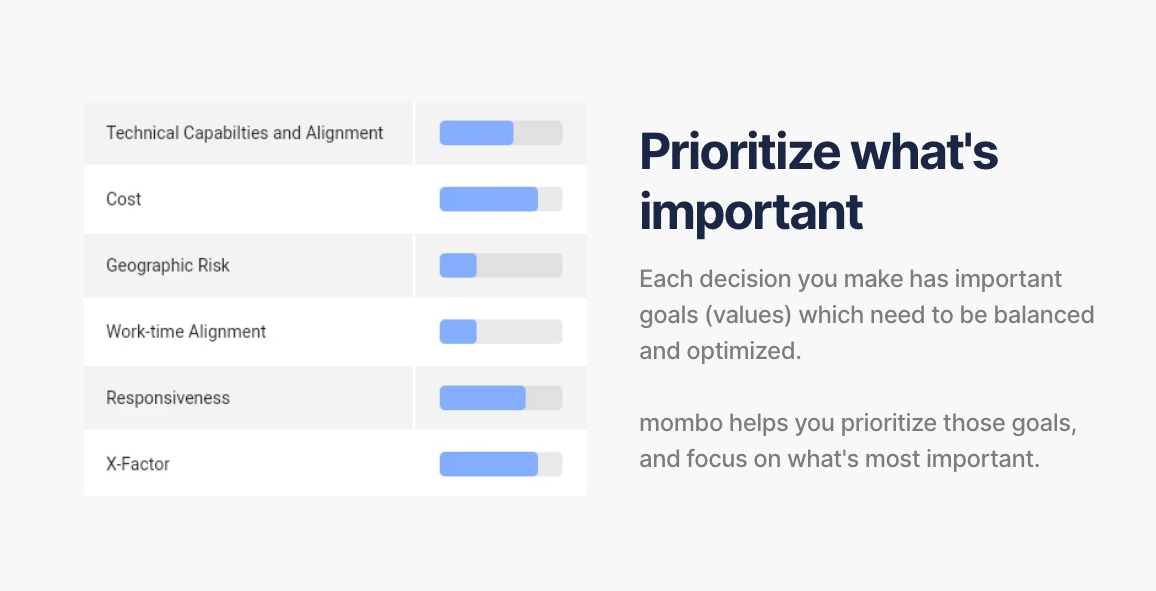 Technical Capabilties and Alignment

Cost

Geographic Risk

Work-time Alignment

Responsiveness

X-Factor

Prioritize what's important

Each decision you make has important goals (values) which need to be balanced and optimized.

mombo helps you prioritize those goals, and focus on what's most important.